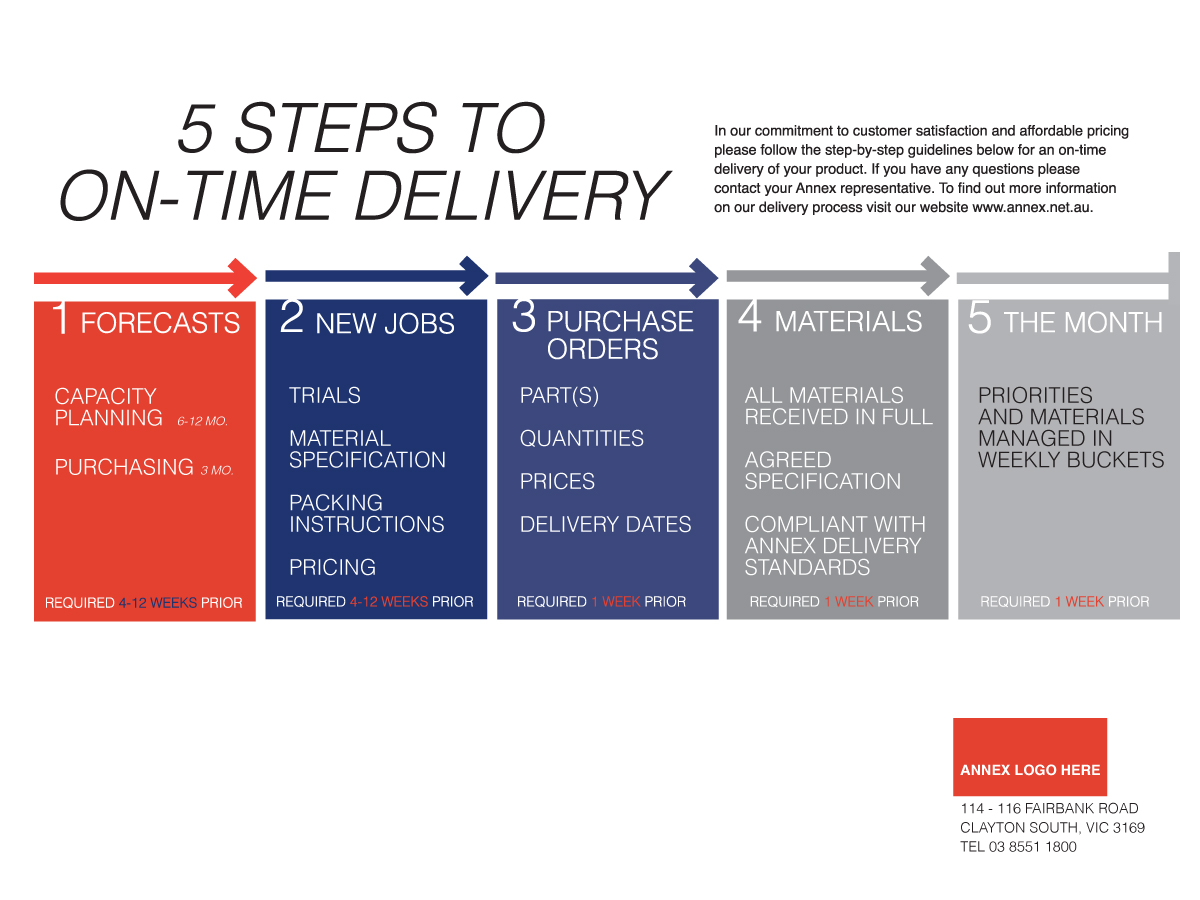 5 STEPS TO ON-TIME DELIVERY

In our commitment to customer satisfaction and affordable pricing please follow the step-by-step guidelines below for an on-time delivery of your product. If you have any questions please contact your Annex representative. To find out more information on our delivery process visit our website www.annex.net.au.

1 FORECASTS

CAPACITY PLANNING 6-12 MO.

PURCHASING 3 MO.

REQUIRED 4-12 WEEKS PRIOR

2 NEW JOBS

TRIALS

MATERIAL SPECIFICATION

PACKING INSTRUCTIONS

PRICING

REQUIRED 4-12 WEEKS PRIOR

3 PURCHASE ORDERS

PART(S)

QUANTITIES

PRICES

DELIVERY DATES

REQUIRED 1 WEEK PRIOR

4 MATERIALS

ALL MATERIALS RECEIVED IN FULL

AGREED SPECIFICATION

COMPLIANT WITH ANNEX DELIVERY STANDARDS

REQUIRED 1 WEEK PRIOR

5 THE MONTH

PRIORITIES AND MATERIALS MANAGED IN WEEKLY BUCKETS

REQUIRED 1 WEEK PRIOR

ANNEX LOGO HERE

114 - 116 FAIRBANK ROAD
CLAYTON SOUTH, VIC 3169
TEL 03 8551 1800